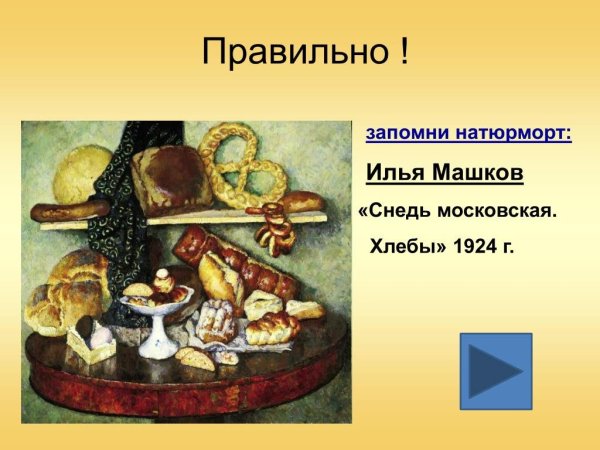 Правильно !

запомни натюрморт:

Илья Машков

«Снедь московская.

Хлебы» 1924 г.